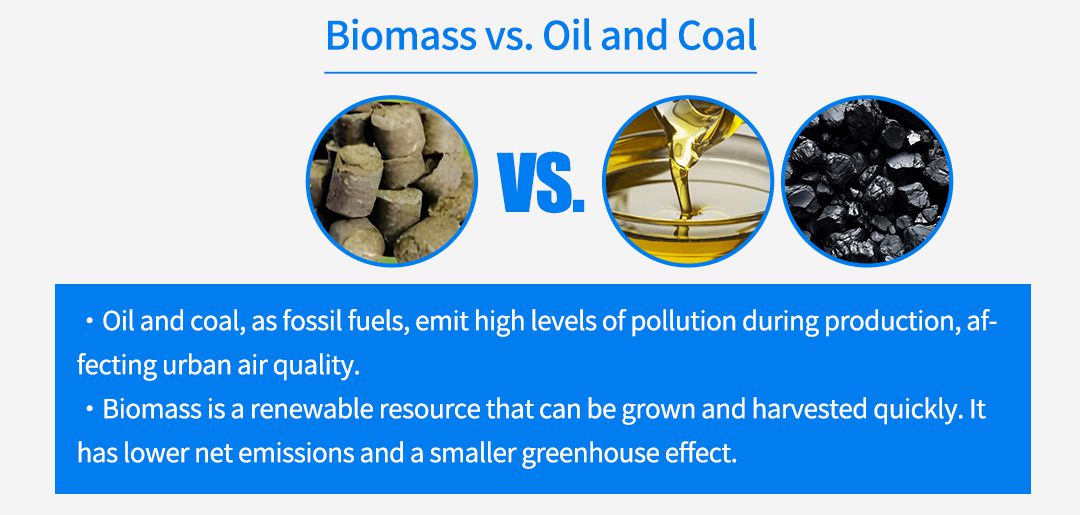 Biomass vs. Oil and Coal

VS.

・Oil and coal, as fossil fuels, emit high levels of pollution during production, affecting urban air quality.
・Biomass is a renewable resource that can be grown and harvested quickly. It has lower net emissions and a smaller greenhouse effect.